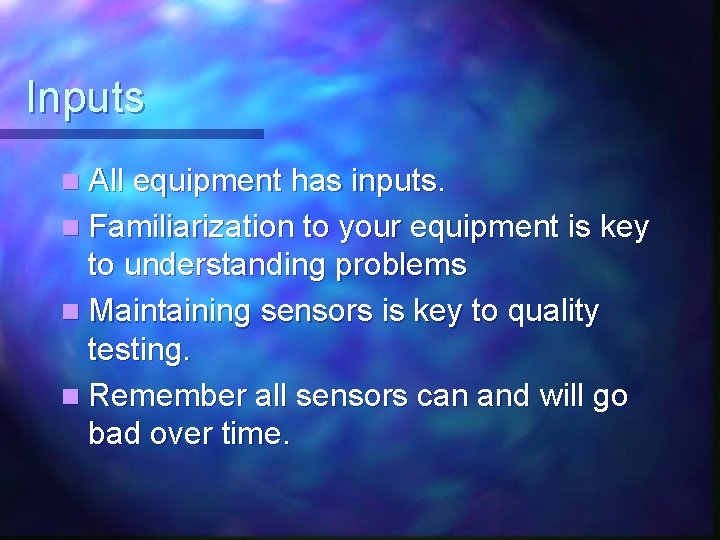 Inputs

- All equipment has inputs.
- Familiarization to your equipment is key to understanding problems
- Maintaining sensors is key to quality testing.
- Remember all sensors can and will go bad over time.